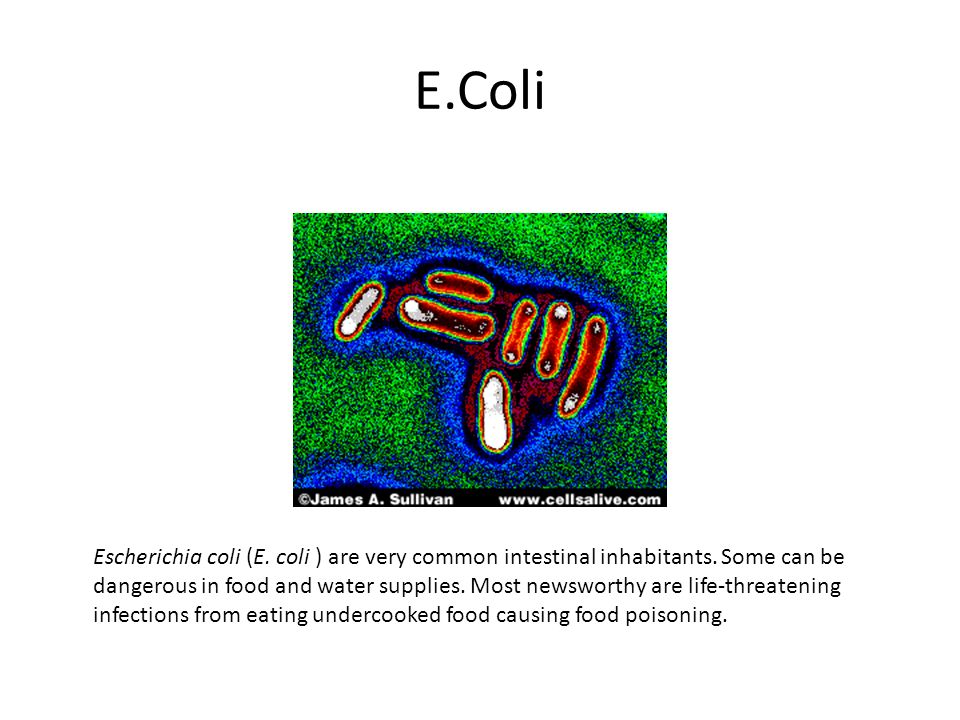 E.Coli

©James A. Sullivan www.cellsalive.com

Escherichia coli (E. coli ) are very common intestinal inhabitants. Some can be dangerous in food and water supplies. Most newsworthy are life-threatening infections from eating undercooked food causing food poisoning.